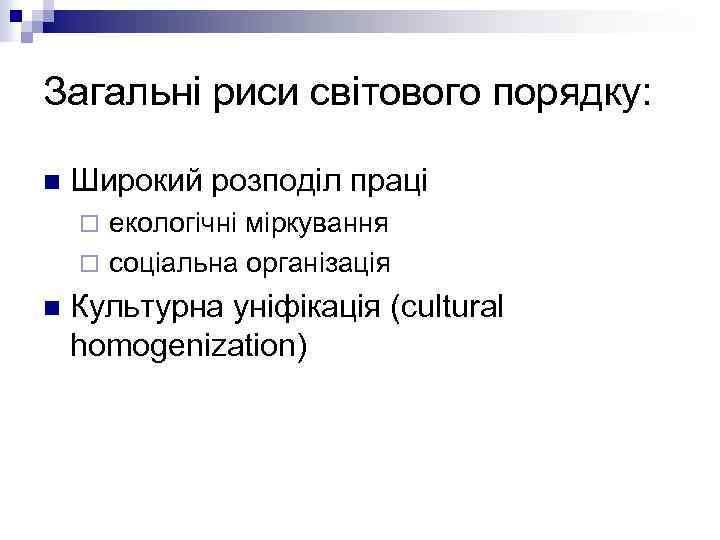 Загальні риси світового порядку:

Широкий розподіл праці

екологічні міркування

соціальна організація

Культурна уніфікація (cultural homogenization)